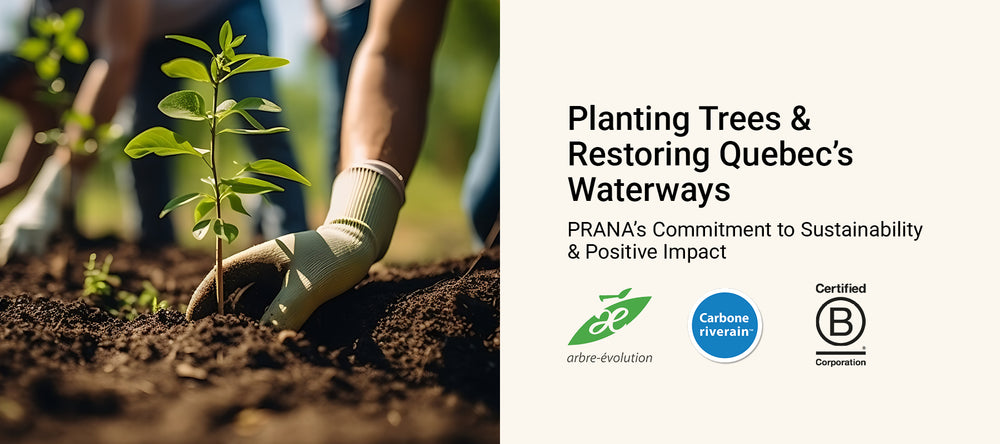 Planting Trees & Restoring Quebec's Waterways

PRANA's Commitment to Sustainability & Positive Impact

æ
arbre-évolution

Carbone riverain™

Certified
B
Corporation